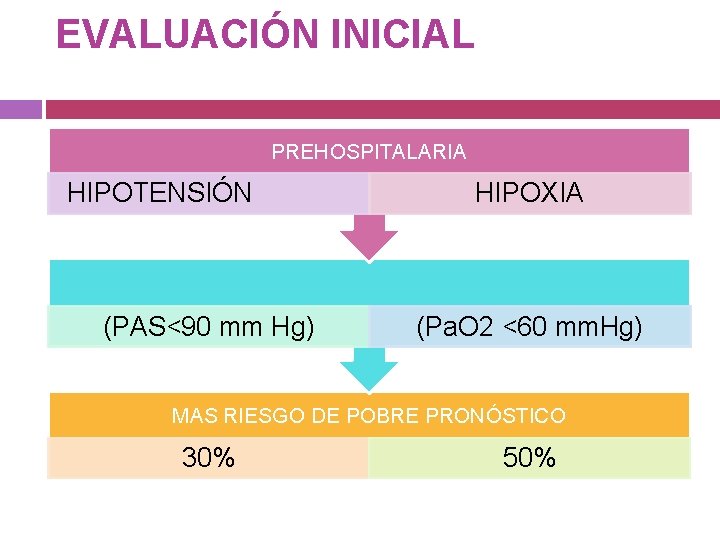 EVALUACIÓN INICIAL

PREHOSPITALARIA

HIPOTENSIÓN

HIPOXIA

(PAS<90 mm Hg)

(PaO2 <60 mmHg)

MAS RIESGO DE POBRE PRONÓSTICO

30%

50%